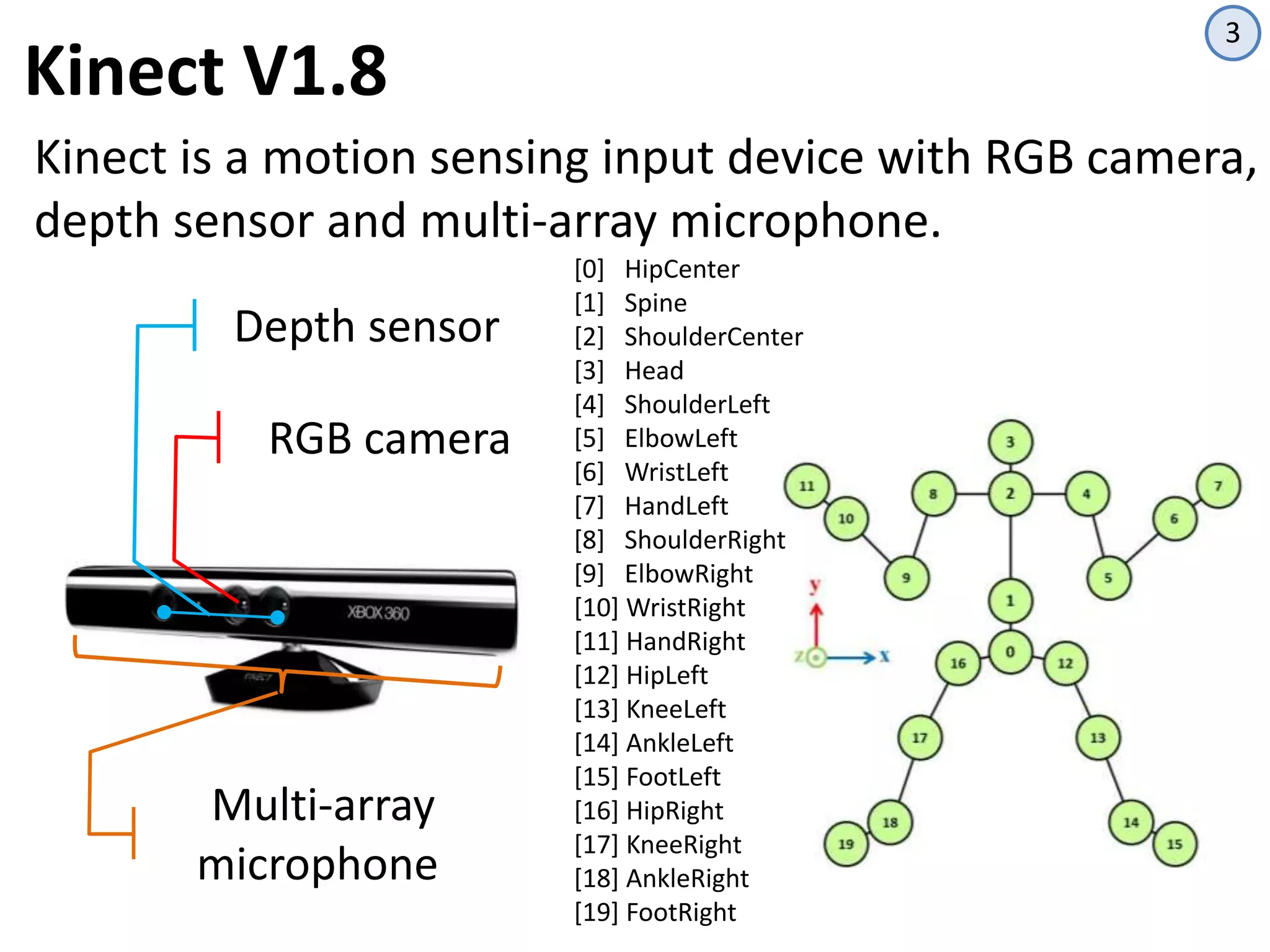 3

Kinect V1.8

Kinect is a motion sensing input device with RGB camera, depth sensor and multi-array microphone.

Depth sensor

RGB camera

XBOX 360

Multi-array microphone

[0] HipCenter
[1] Spine
[2] ShoulderCenter
[3] Head
[4] ShoulderLeft
[5] ElbowLeft
[6] WristLeft
[7] HandLeft
[8] ShoulderRight
[9] ElbowRight
[10] WristRight
[11] HandRight
[12] HipLeft
[13] KneeLeft
[14] AnkleLeft
[15] FootLeft
[16] HipRight
[17] KneeRight
[18] AnkleRight
[19] FootRight

3
11 8 2 4 7
10 6
9 5
y
1
z x
16 0 12
17 13
18 14
19 15